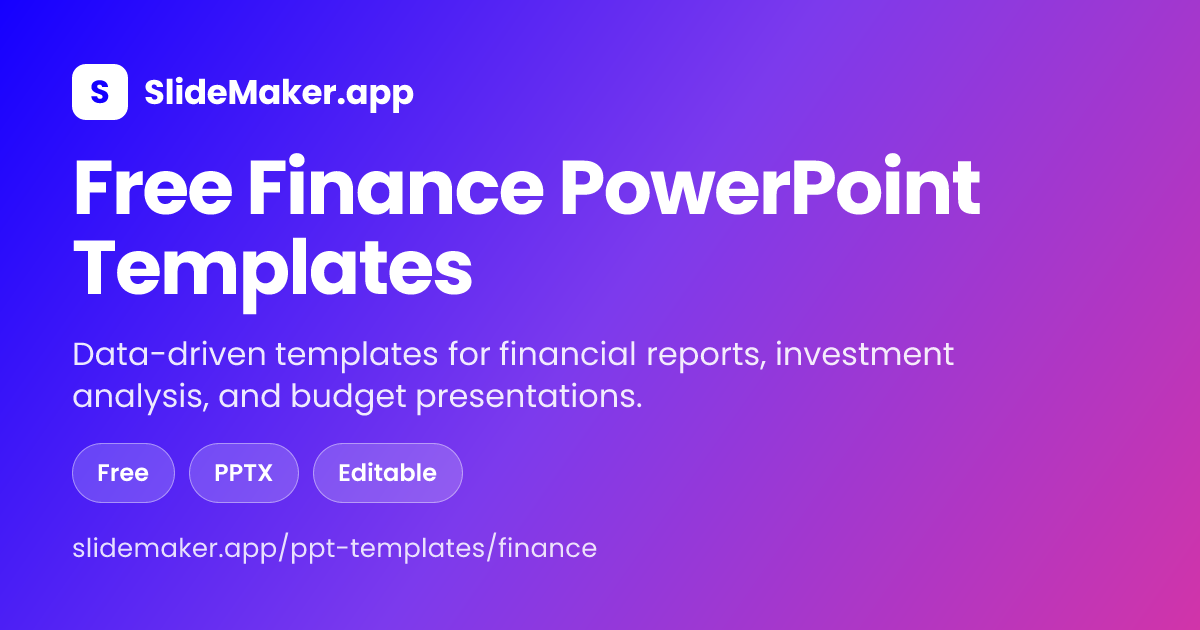 S SlideMaker.app

Free Finance PowerPoint Templates

Data-driven templates for financial reports, investment analysis, and budget presentations.

Free PPTX Editable

slidemaker.app/ppt-templates/finance